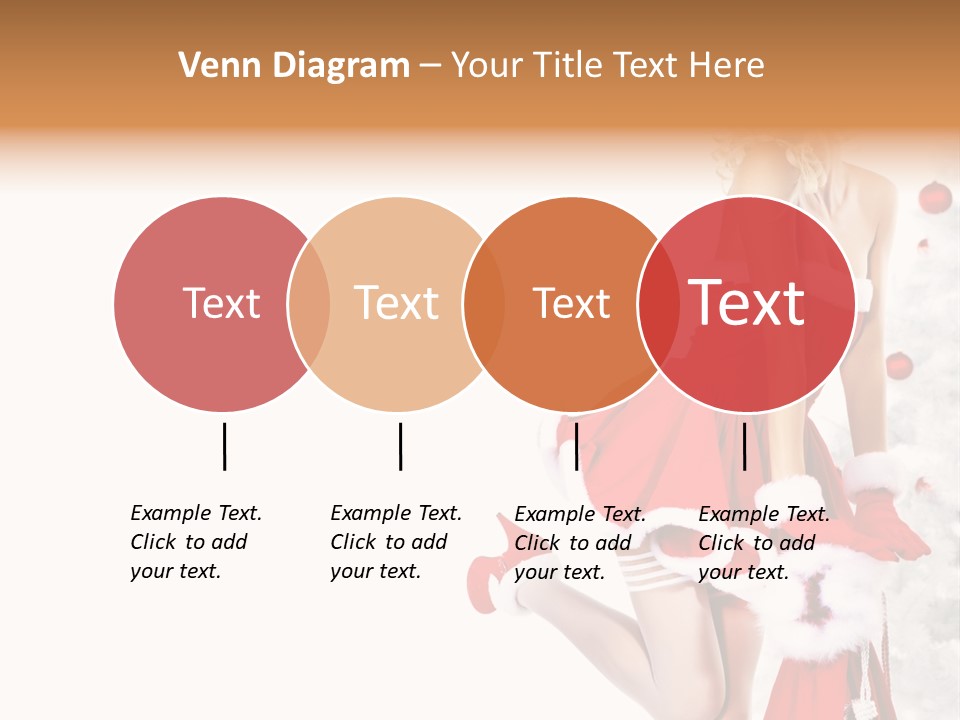 Venn Diagram – Your Title Text Here

Text

Text

Text

Text

Example Text. Click to add your text.

Example Text. Click to add your text.

Example Text. Click to add your text.

Example Text. Click to add your text.